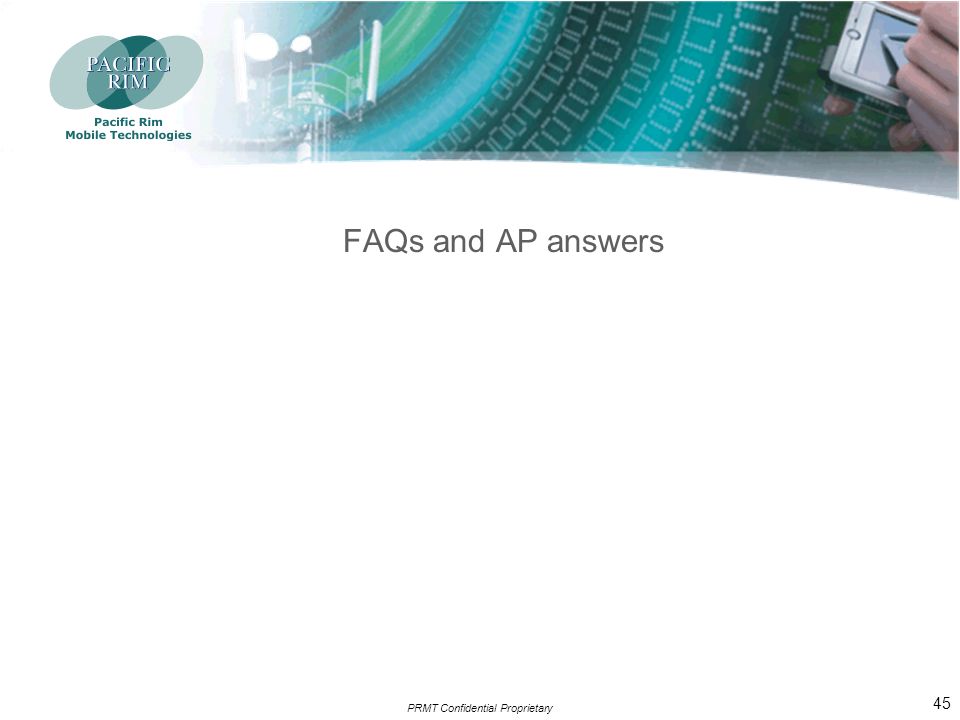 PACIFIC RIM

Pacific Rim
Mobile Technologies

FAQs and AP answers

PRMT Confidential Proprietary

45